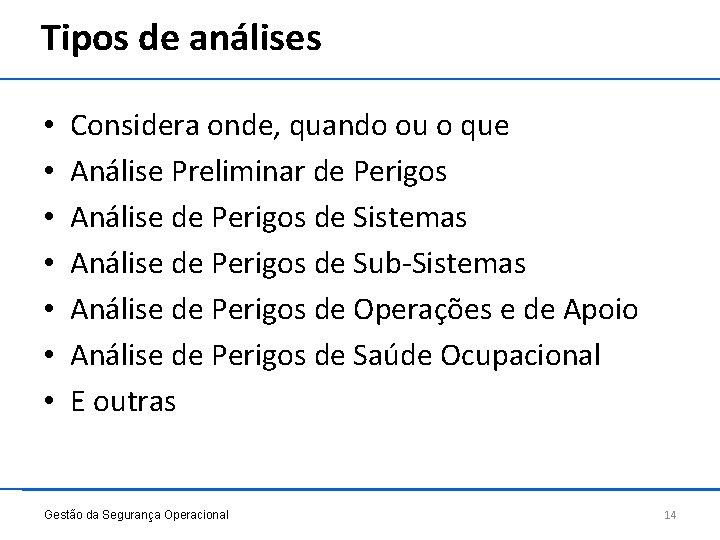 Tipos de análises

• Considera onde, quando ou o que
• Análise Preliminar de Perigos
• Análise de Perigos de Sistemas
• Análise de Perigos de Sub-Sistemas
• Análise de Perigos de Operações e de Apoio
• Análise de Perigos de Saúde Ocupacional
• E outras

Gestão da Segurança Operacional

14